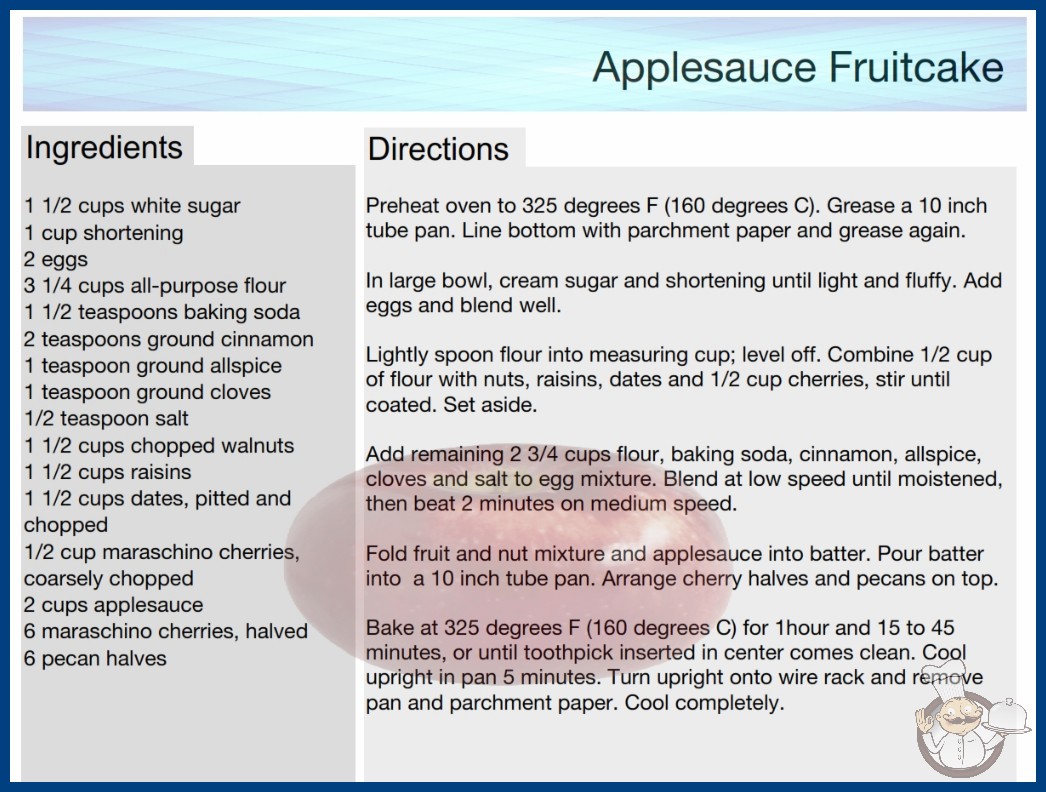 Applesauce Fruitcake

Ingredients

1 1/2 cups white sugar
1 cup shortening
2 eggs
3 1/4 cups all-purpose flour
1 1/2 teaspoons baking soda
2 teaspoons ground cinnamon
1 teaspoon ground allspice
1 teaspoon ground cloves
1/2 teaspoon salt
1 1/2 cups chopped walnuts
1 1/2 cups raisins
1 1/2 cups dates, pitted and chopped
1/2 cup maraschino cherries, coarsely chopped
2 cups applesauce
6 maraschino cherries, halved
6 pecan halves

Directions

Preheat oven to 325 degrees F (160 degrees C). Grease a 10 inch tube pan. Line bottom with parchment paper and grease again.

In large bowl, cream sugar and shortening until light and fluffy. Add eggs and blend well.

Lightly spoon flour into measuring cup; level off. Combine 1/2 cup of flour with nuts, raisins, dates and 1/2 cup cherries, stir until coated. Set aside.

Add remaining 2 3/4 cups flour, baking soda, cinnamon, allspice, cloves and salt to egg mixture. Blend at low speed until moistened, then beat 2 minutes on medium speed.

Fold fruit and nut mixture and applesauce into batter. Pour batter into a 10 inch tube pan. Arrange cherry halves and pecans on top.

Bake at 325 degrees F (160 degrees C) for 1hour and 15 to 45 minutes, or until toothpick inserted in center comes clean. Cool upright in pan 5 minutes. Turn upright onto wire rack and remove pan and parchment paper. Cool completely.